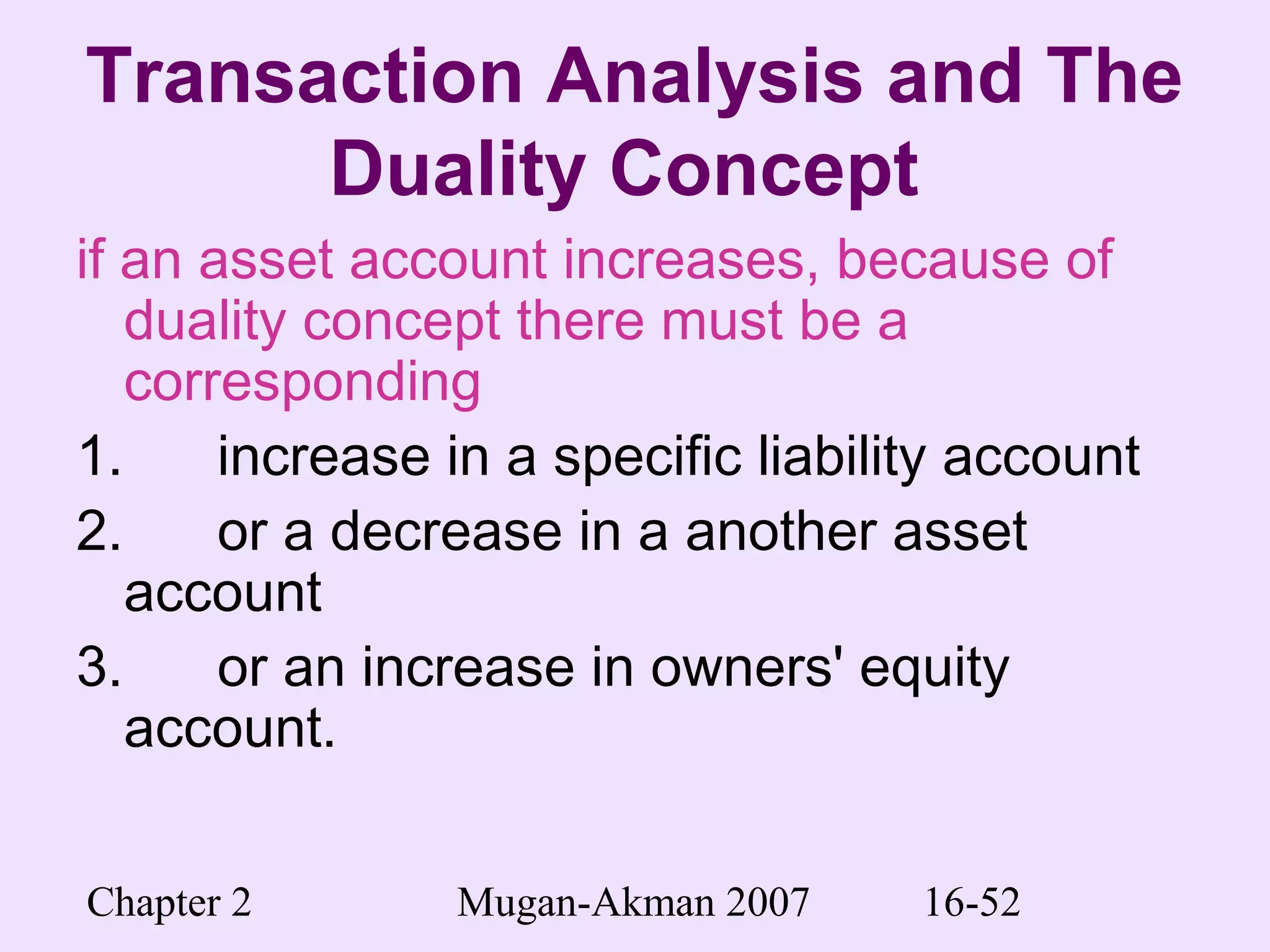 Transaction Analysis and The Duality Concept

if an asset account increases, because of duality concept there must be a corresponding

1. increase in a specific liability account

2. or a decrease in a another asset account

3. or an increase in owners' equity account.

Chapter 2

Mugan-Akman 2007

16-52